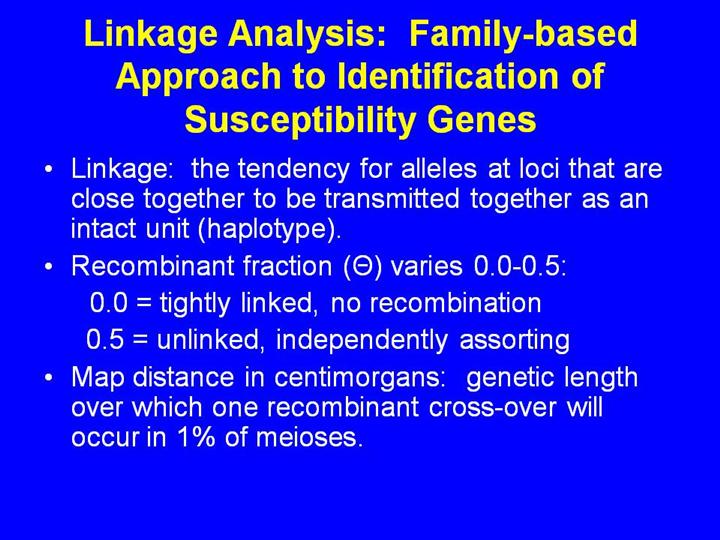 Linkage Analysis: Family-based Approach to Identification of Susceptibility Genes

• Linkage: the tendency for alleles at loci that are close together to be transmitted together as an intact unit (haplotype).

• Recombinant fraction (Θ) varies 0.0-0.5:

0.0 = tightly linked, no recombination

0.5 = unlinked, independently assorting

• Map distance in centimorgans: genetic length over which one recombinant cross-over will occur in 1% of meioses.